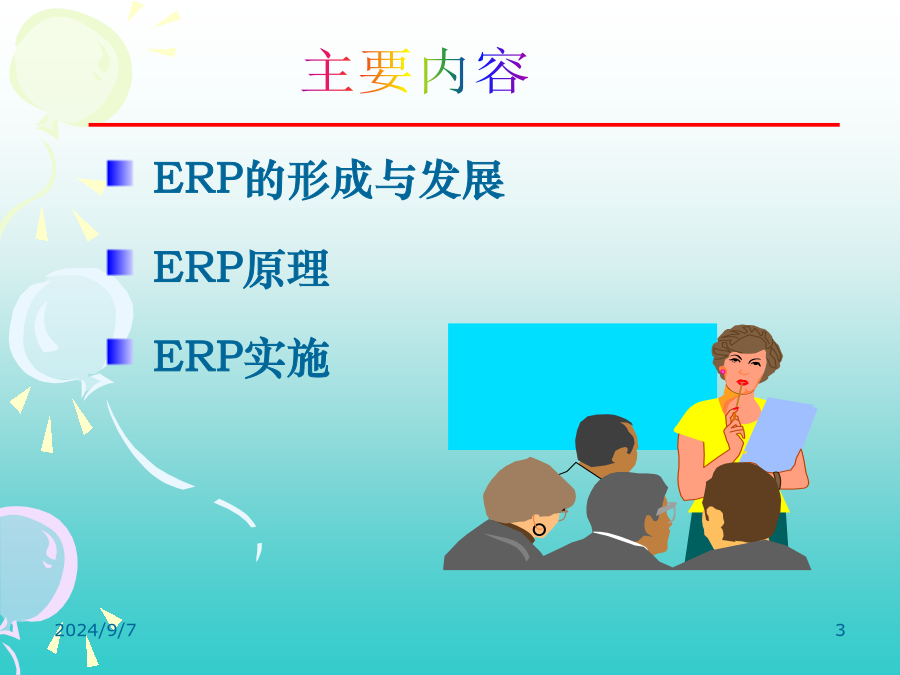 主要内容

ERP的形成与发展

ERP原理

ERP实施

2024/9/7

3